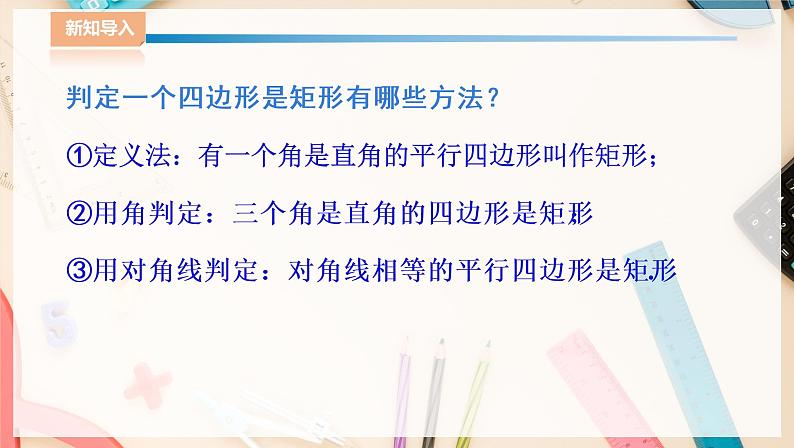 新知导入

判定一个四边形是矩形有哪些方法？

①定义法：有一个角是直角的平行四边形叫作矩形；

②用角判定：三个角是直角的四边形是矩形

③用对角线判定：对角线相等的平行四边形是矩形